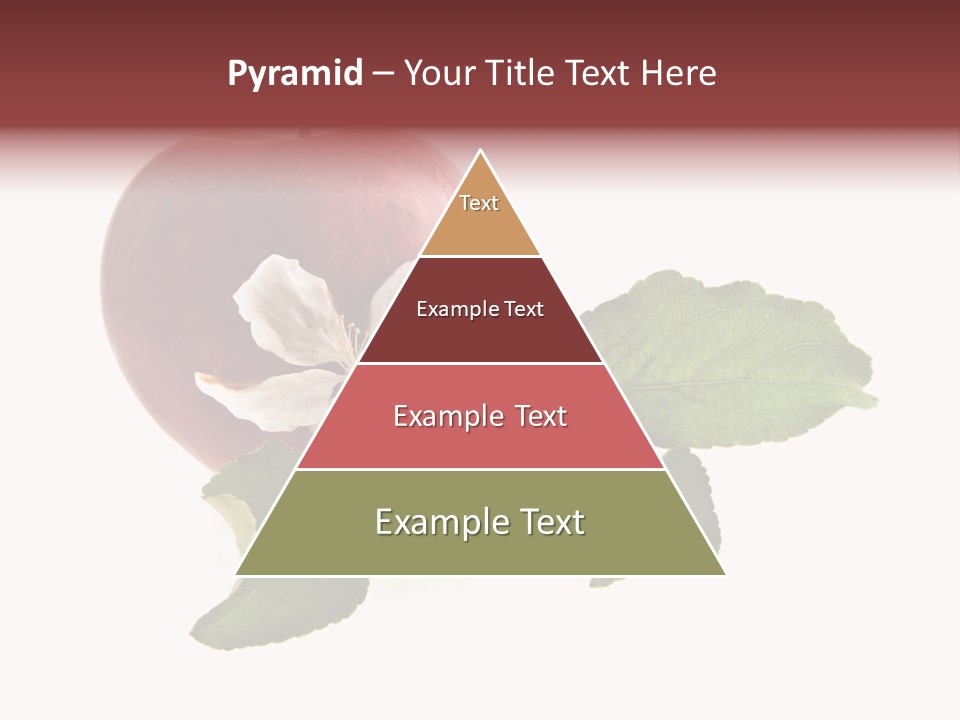 Pyramid – Your Title Text Here

Text

Example Text

Example Text

Example Text